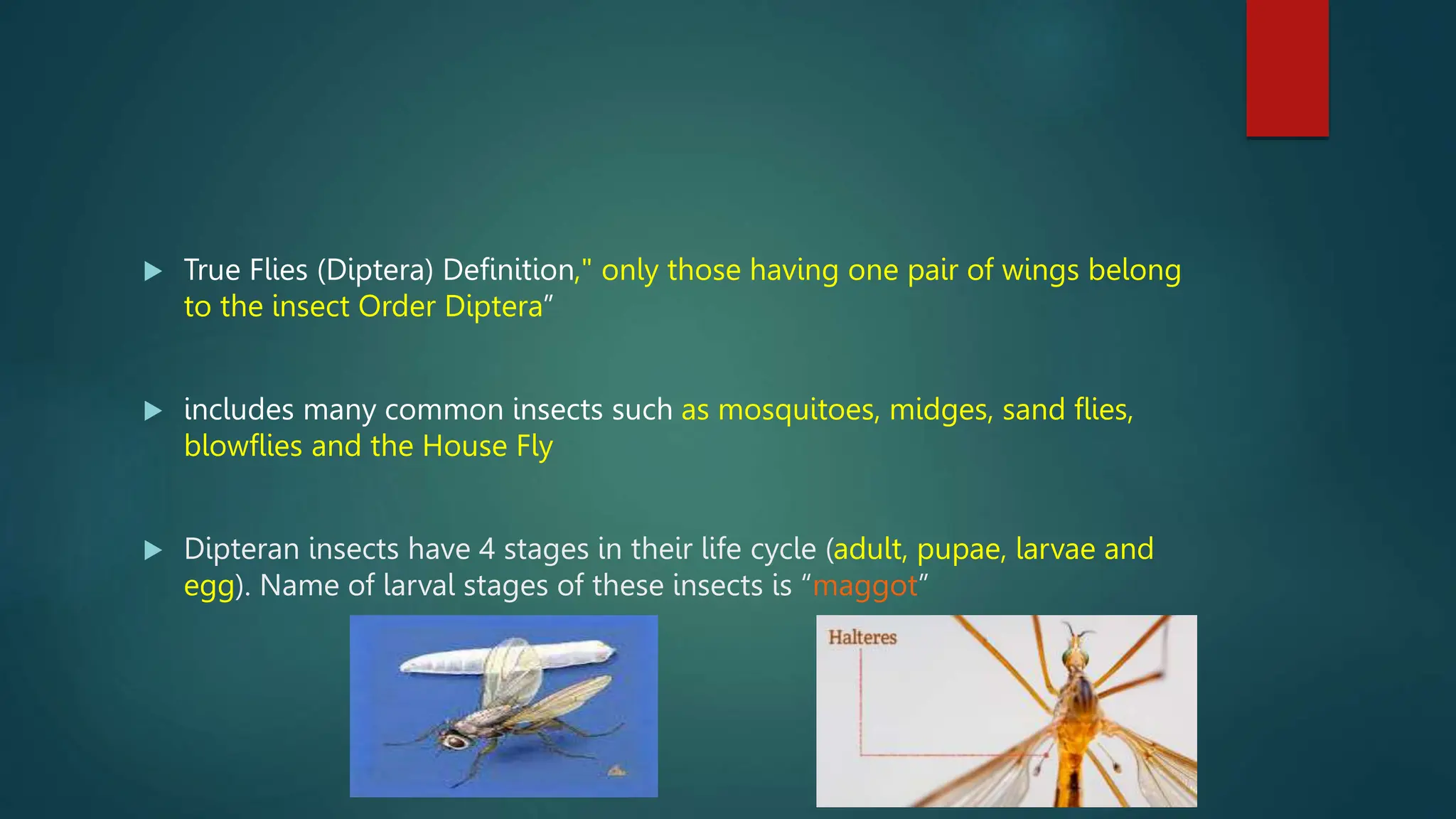 True Flies (Diptera) Definition," only those having one pair of wings belong to the insect Order Diptera”

includes many common insects such as mosquitoes, midges, sand flies, blowflies and the House Fly

Dipteran insects have 4 stages in their life cycle (adult, pupae, larvae and egg). Name of larval stages of these insects is “maggot”

Halteres